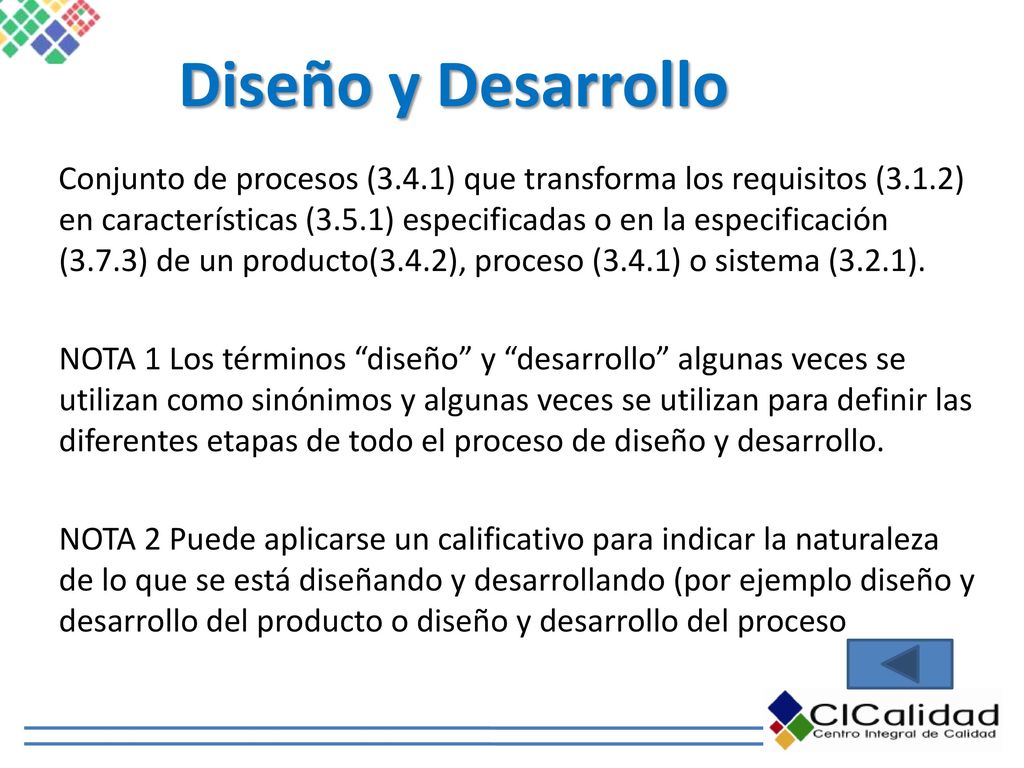 Diseño y Desarrollo

Conjunto de procesos (3.4.1) que transforma los requisitos (3.1.2) en características (3.5.1) especificadas o en la especificación (3.7.3) de un producto(3.4.2), proceso (3.4.1) o sistema (3.2.1).

NOTA 1 Los términos “diseño” y “desarrollo” algunas veces se utilizan como sinónimos y algunas veces se utilizan para definir las diferentes etapas de todo el proceso de diseño y desarrollo.

NOTA 2 Puede aplicarse un calificativo para indicar la naturaleza de lo que se está diseñando y desarrollando (por ejemplo diseño y desarrollo del producto o diseño y desarrollo del proceso

CICalidad
Centro Integral de Calidad